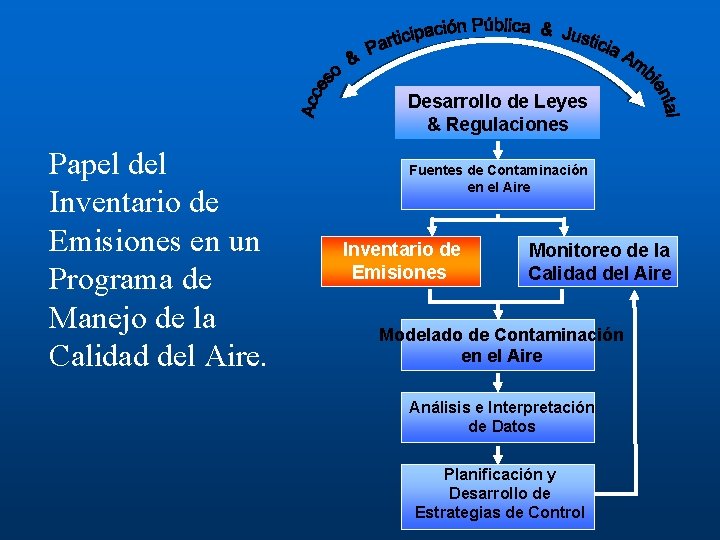 Papel del Inventario de Emisiones en un Programa de Manejo de la Calidad del Aire.

Acceso & Participación Pública & Justicia Ambiental

Desarrollo de Leyes & Regulaciones

Fuentes de Contaminación en el Aire

Inventario de Emisiones

Monitoreo de la Calidad del Aire

Modelado de Contaminación en el Aire

Análisis e Interpretación de Datos

Planificación y Desarrollo de Estrategias de Control